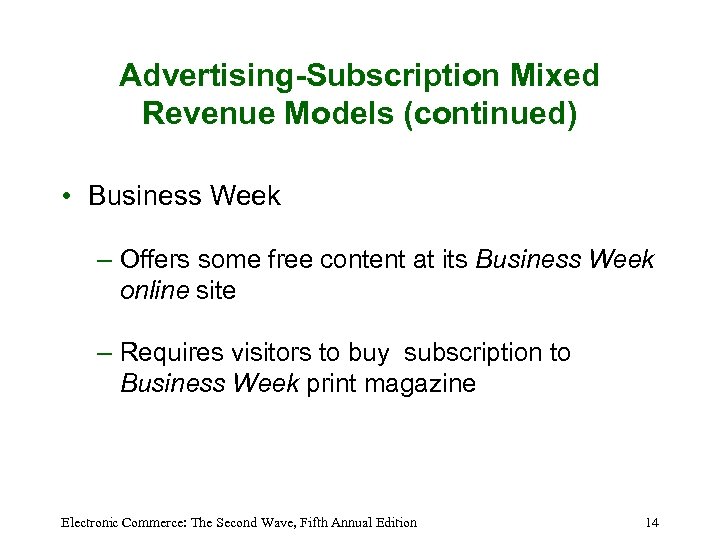 Advertising-Subscription Mixed Revenue Models (continued)

• Business Week

– Offers some free content at its Business Week online site

– Requires visitors to buy subscription to Business Week print magazine

Electronic Commerce: The Second Wave, Fifth Annual Edition

14